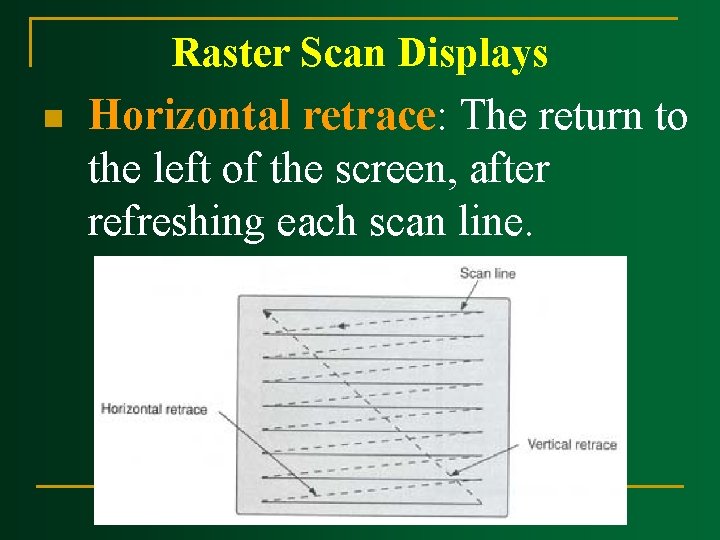 Raster Scan Displays

Horizontal retrace: The return to the left of the screen, after refreshing each scan line.

Scan line

Horizontal retrace

Vertical retrace